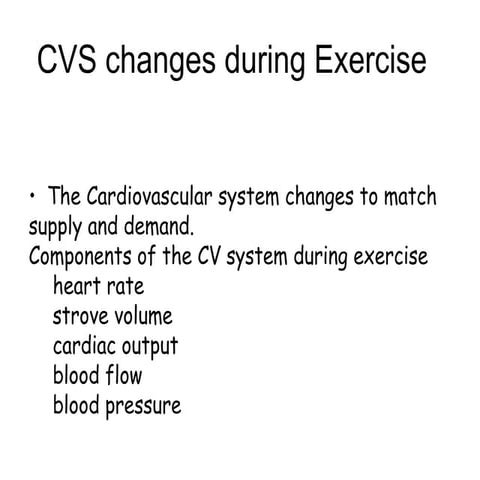 CVS changes during Exercise

• The Cardiovascular system changes to match supply and demand.
Components of the CV system during exercise
heart rate
strove volume
cardiac output
blood flow
blood pressure